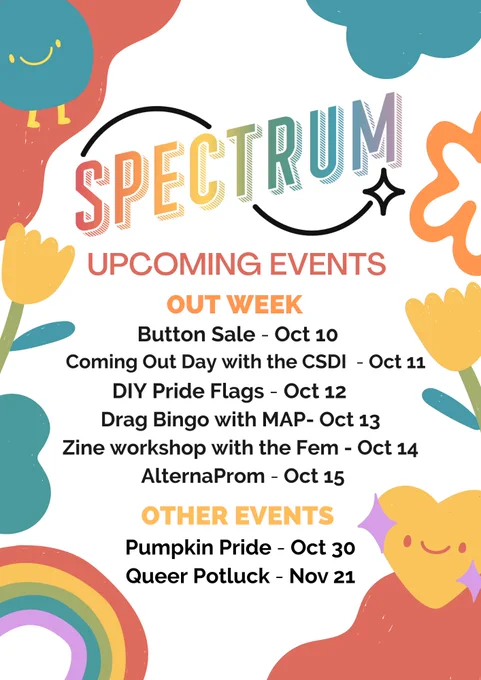 SPECTRUM

UPCOMING EVENTS

OUT WEEK

Button Sale - Oct 10
Coming Out Day with the CSDI - Oct 11
DIY Pride Flags - Oct 12
Drag Bingo with MAP- Oct 13
Zine workshop with the Fem - Oct 14
AlternaProm - Oct 15

OTHER EVENTS

Pumpkin Pride - Oct 30
Queer Potluck - Nov 21